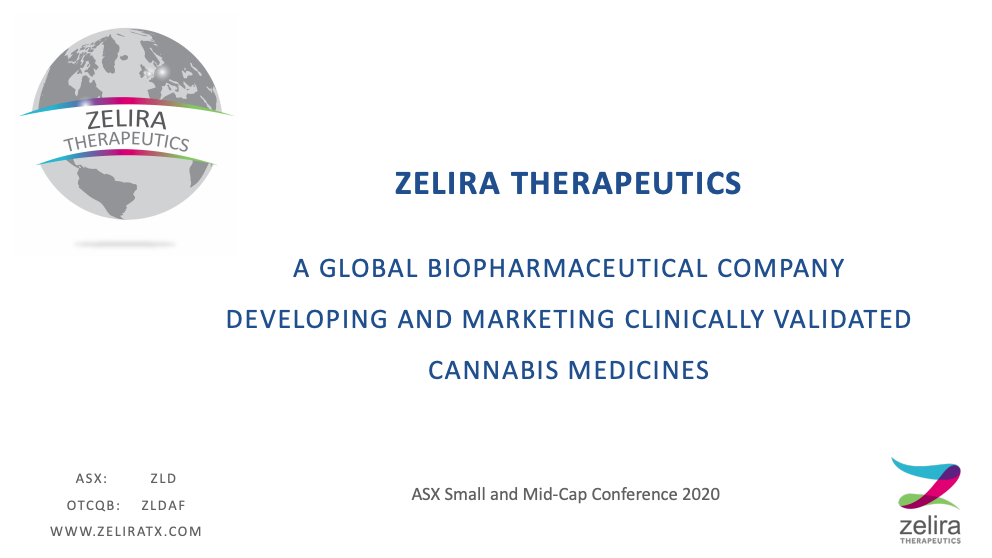 ZELIRA
THERAPEUTICS

ZELIRA THERAPEUTICS

A GLOBAL BIOPHARMACEUTICAL COMPANY DEVELOPING AND MARKETING CLINICALLY VALIDATED CANNABIS MEDICINES

ASX: ZLD
OTCQB: ZLDAF
WWW.ZELIRATX.COM

ASX Small and Mid-Cap Conference 2020

zelira
THERAPEUTICS